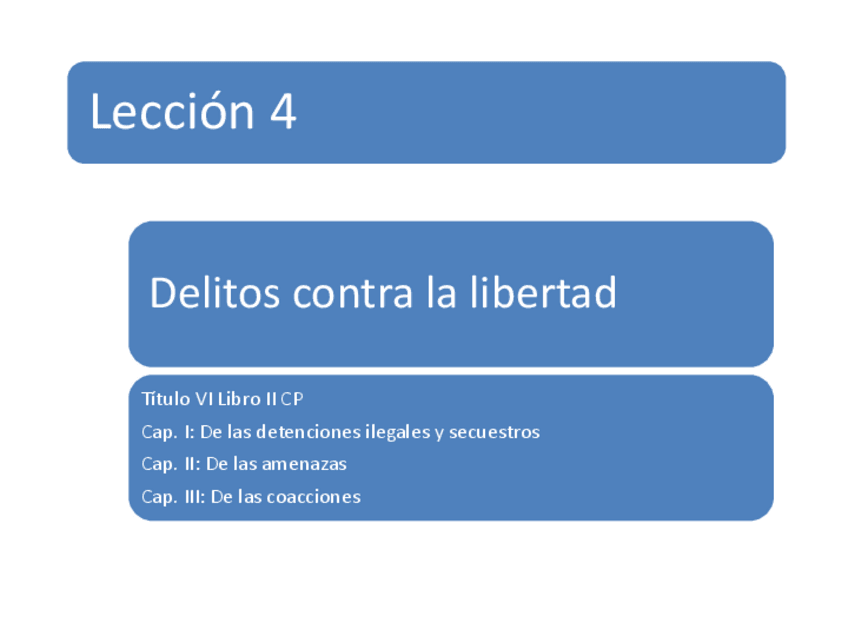 Lección 4

Delitos contra la libertad

Título VI Libro II CP

Cap. I: De las detenciones ilegales y secuestros

Cap. II: De las amenazas

Cap. III: De las coacciones